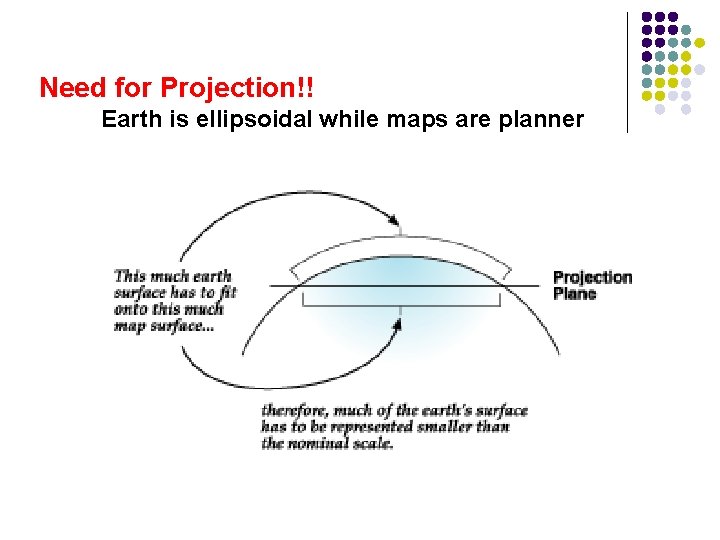 Need for Projection!!

Earth is ellipsoidal while maps are planner

This much earth surface has to fit onto this much map surface...

Projection Plane

therefore, much of the earth's surface has to be represented smaller than the nominal scale.